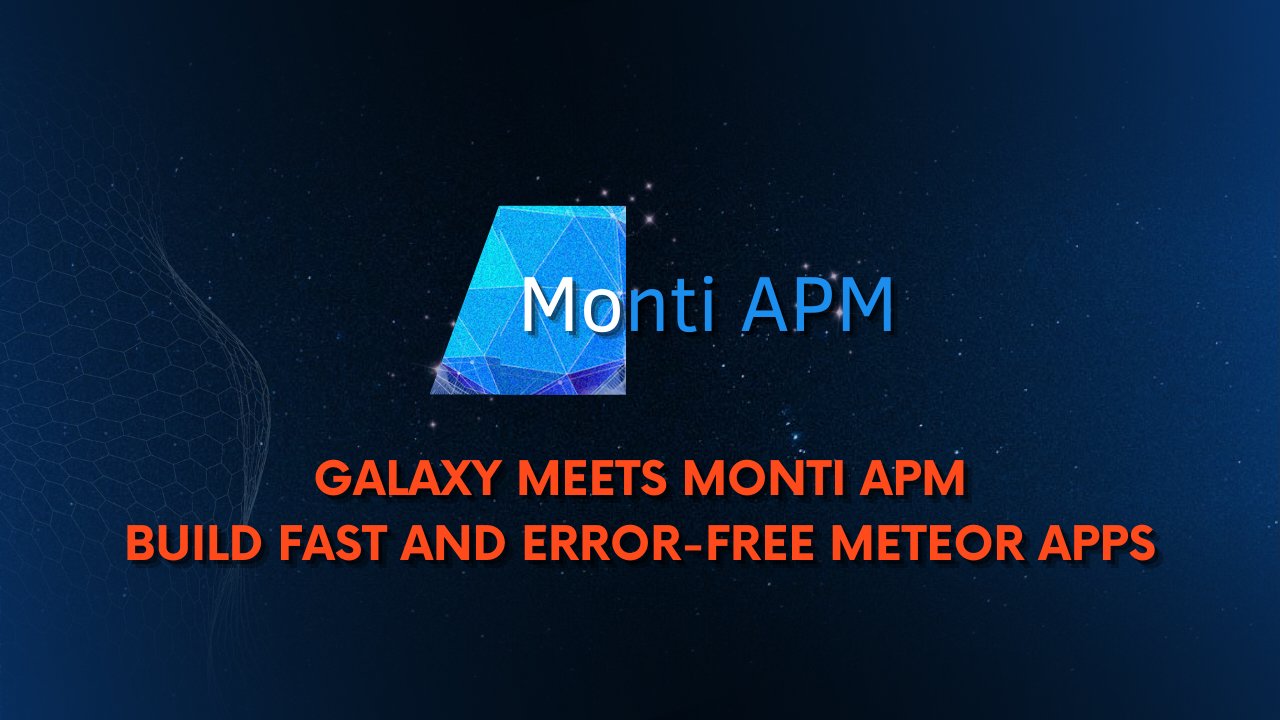 Monti APM

GALAXY MEETS MONTI APM
BUILD FAST AND ERROR-FREE METEOR APPS